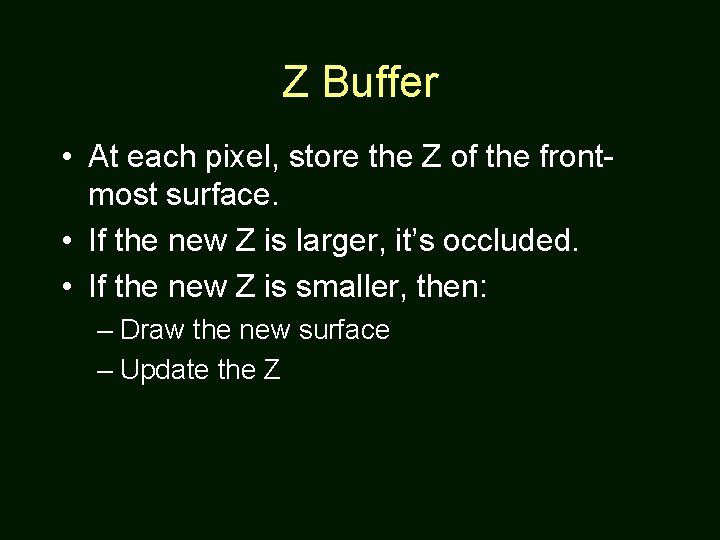 Z Buffer

• At each pixel, store the Z of the front-most surface.
• If the new Z is larger, it's occluded.
• If the new Z is smaller, then:
– Draw the new surface
– Update the Z